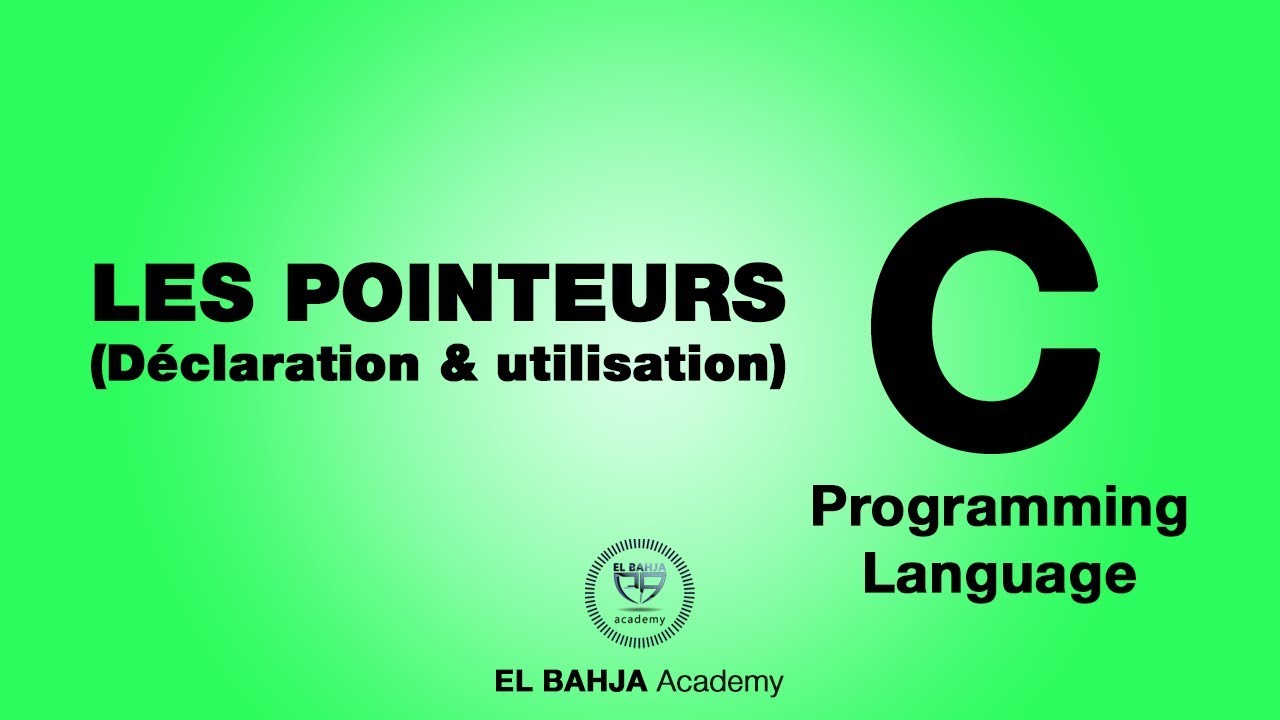 LES POINTEURS
(Déclaration & utilisation)

C

Programming Language

EL BAHJA
academy

EL BAHJA Academy